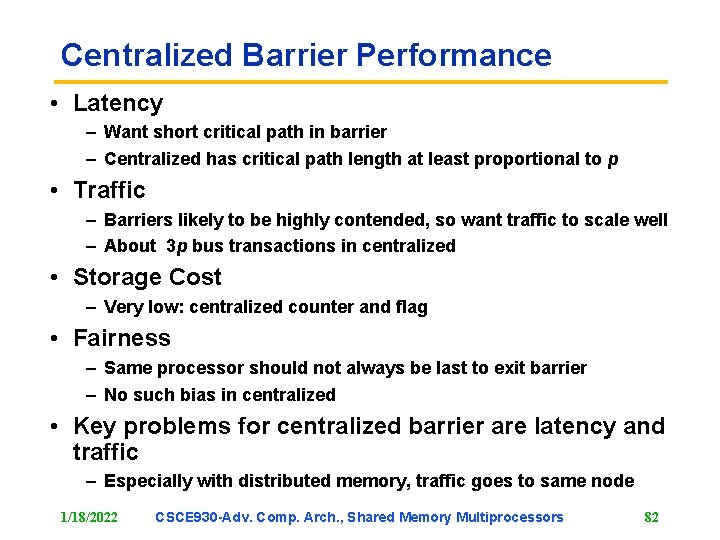 Centralized Barrier Performance

• Latency
– Want short critical path in barrier
– Centralized has critical path length at least proportional to $p$

• Traffic
– Barriers likely to be highly contended, so want traffic to scale well
– About $3p$ bus transactions in centralized

• Storage Cost
– Very low: centralized counter and flag

• Fairness
– Same processor should not always be last to exit barrier
– No such bias in centralized

• Key problems for centralized barrier are latency and traffic
– Especially with distributed memory, traffic goes to same node

1/18/2022 CSCE930-Adv. Comp. Arch., Shared Memory Multiprocessors 82